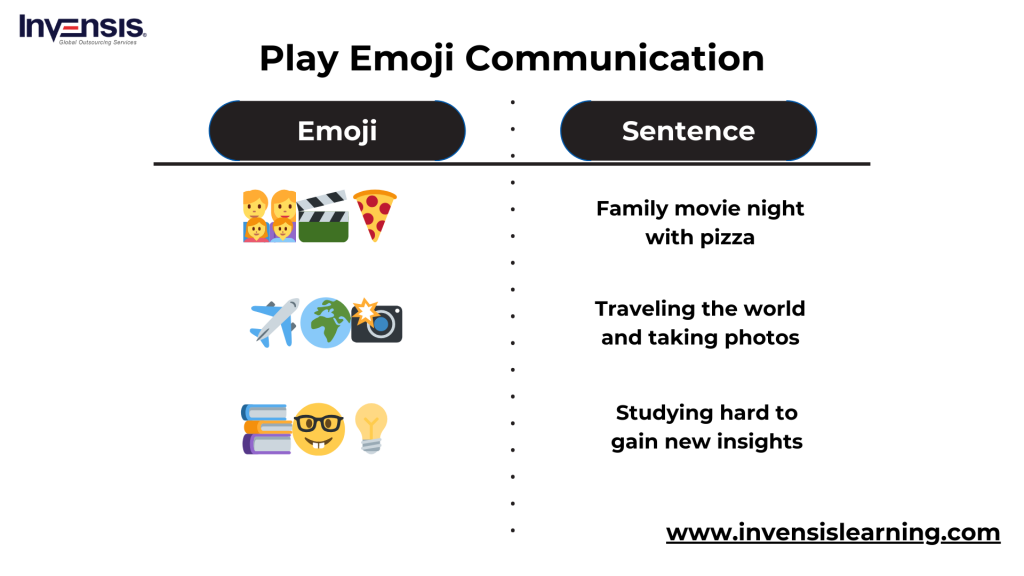 Invensis
Global Outsourcing Services

Play Emoji Communication

| Emoji | Sentence |
|---|---|
| 👨‍👩‍👧‍👦🎬🍕 | Family movie night with pizza |
| ✈️🌍📸 | Traveling the world and taking photos |
| 📚🤓💡 | Studying hard to gain new insights |

www.invensislearning.com